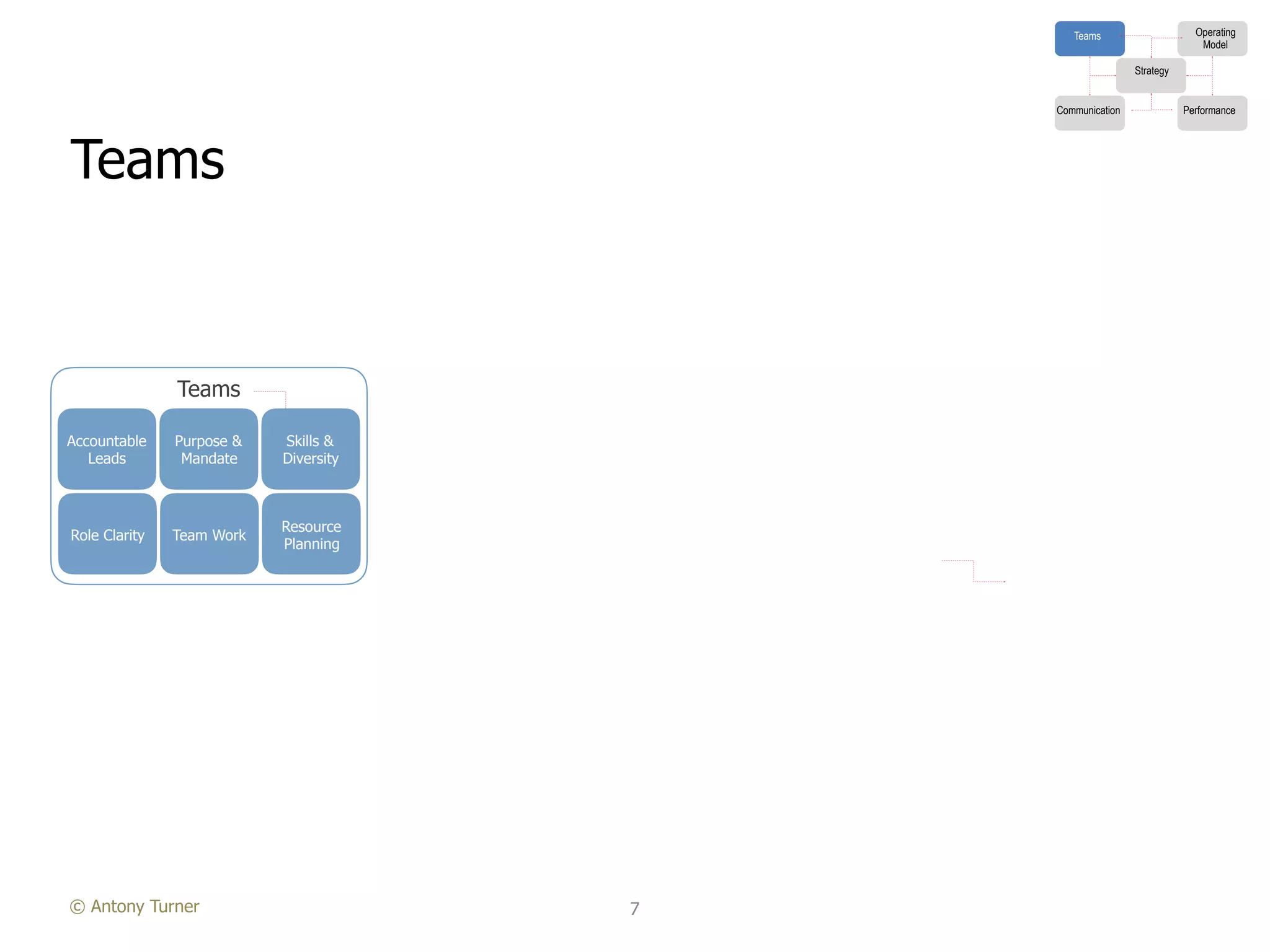 Teams

Operating Model

Strategy

Communication

Performance

Teams

Teams

Accountable Leads

Purpose & Mandate

Skills & Diversity

Role Clarity

Team Work

Resource Planning

© Antony Turner

7